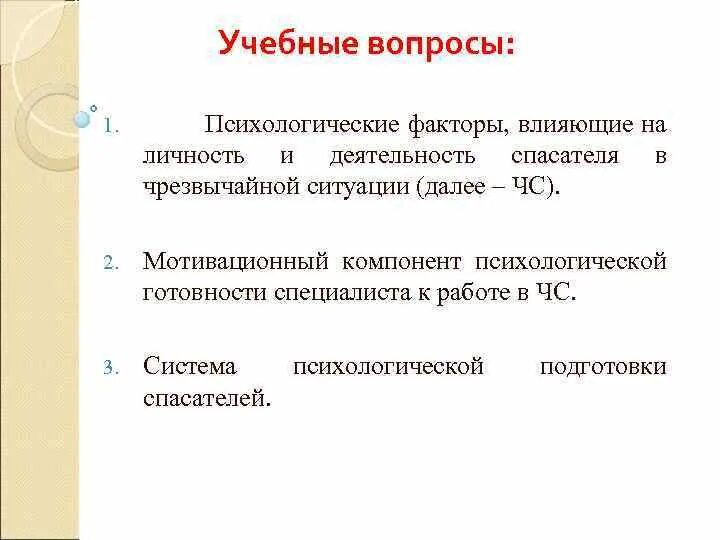 Учебные вопросы:

1. Психологические факторы, влияющие на личность и деятельность спасателя в чрезвычайной ситуации (далее – ЧС).

2. Мотивационный компонент психологической готовности специалиста к работе в ЧС.

3. Система психологической подготовки спасателей.